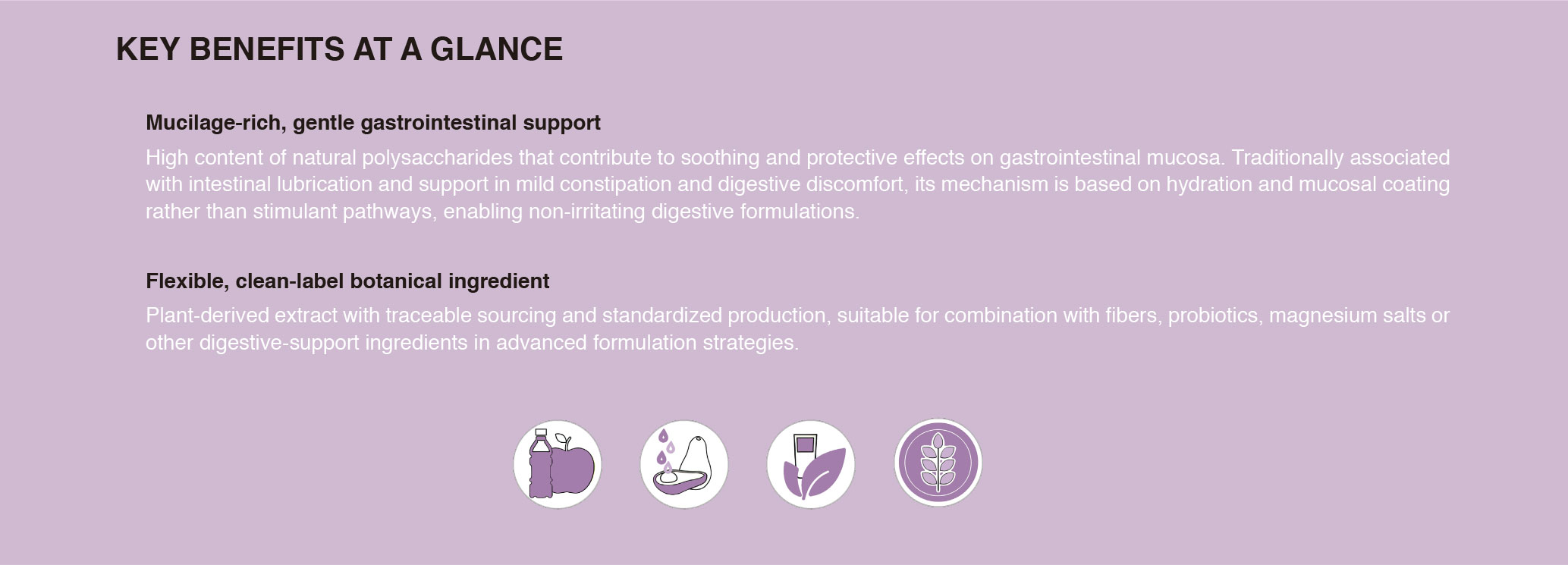 KEY BENEFITS AT A GLANCE

Mucilage-rich, gentle gastrointestinal support

High content of natural polysaccharides that contribute to soothing and protective effects on gastrointestinal mucosa. Traditionally associated with intestinal lubrication and support in mild constipation and digestive discomfort, its mechanism is based on hydration and mucosal coating rather than stimulant pathways, enabling non-irritating digestive formulations.

Flexible, clean-label botanical ingredient

Plant-derived extract with traceable sourcing and standardized production, suitable for combination with fibers, probiotics, magnesium salts or other digestive-support ingredients in advanced formulation strategies.